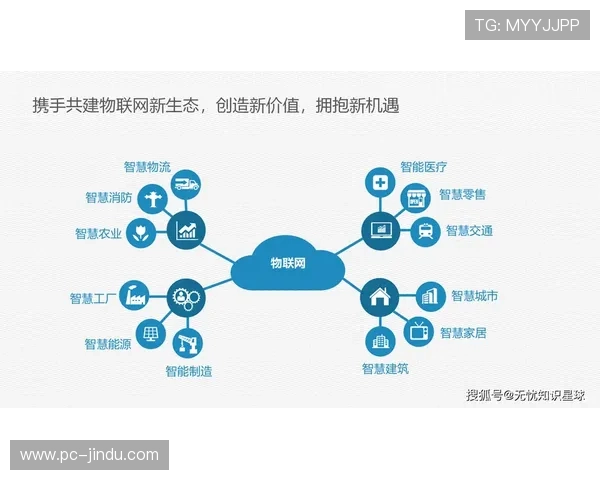 TG: MYYJJPP

携手共建物联网新生态，创造新价值，拥抱新机遇

智慧物流
智慧消防
智慧农业
智慧工厂
智慧能源
智能制造

物联网

智能医疗
智慧零售
智慧交通
智慧城市
智慧家居
智慧建筑

搜狐号@无忧知识星球

www.pc-jindu.com